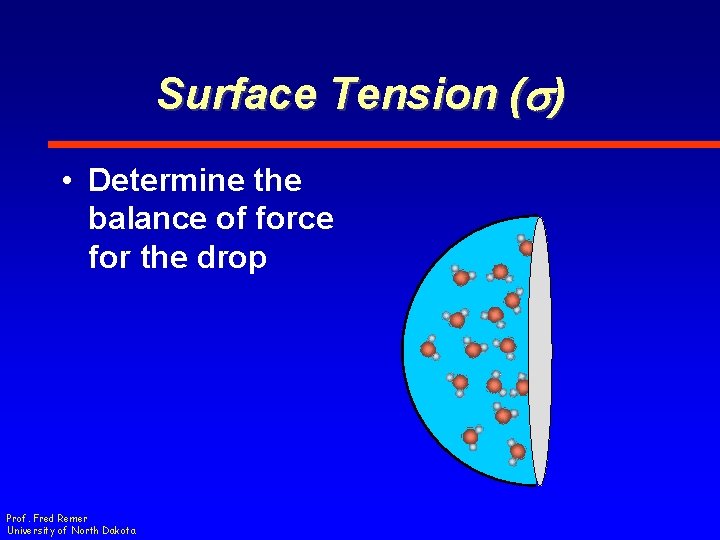 Surface Tension ($\sigma$)

• Determine the balance of force for the drop

Prof. Fred Remer
University of North Dakota